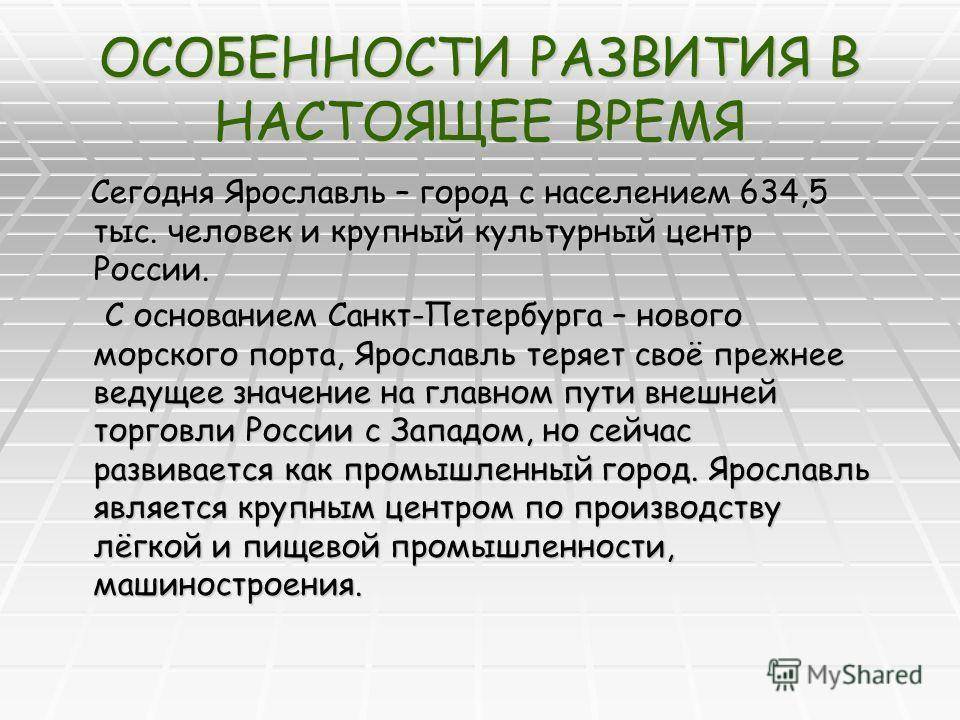 ОСОБЕННОСТИ РАЗВИТИЯ В НАСТОЯЩЕЕ ВРЕМЯ

Сегодня Ярославль – город с населением 634,5 тыс. человек и крупный культурный центр России.

С основанием Санкт-Петербурга – нового морского порта, Ярославль теряет своё прежнее ведущее значение на главном пути внешней торговли России с Западом, но сейчас развивается как промышленный город. Ярославль является крупным центром по производству лёгкой и пищевой промышленности, машиностроения.

MyShared